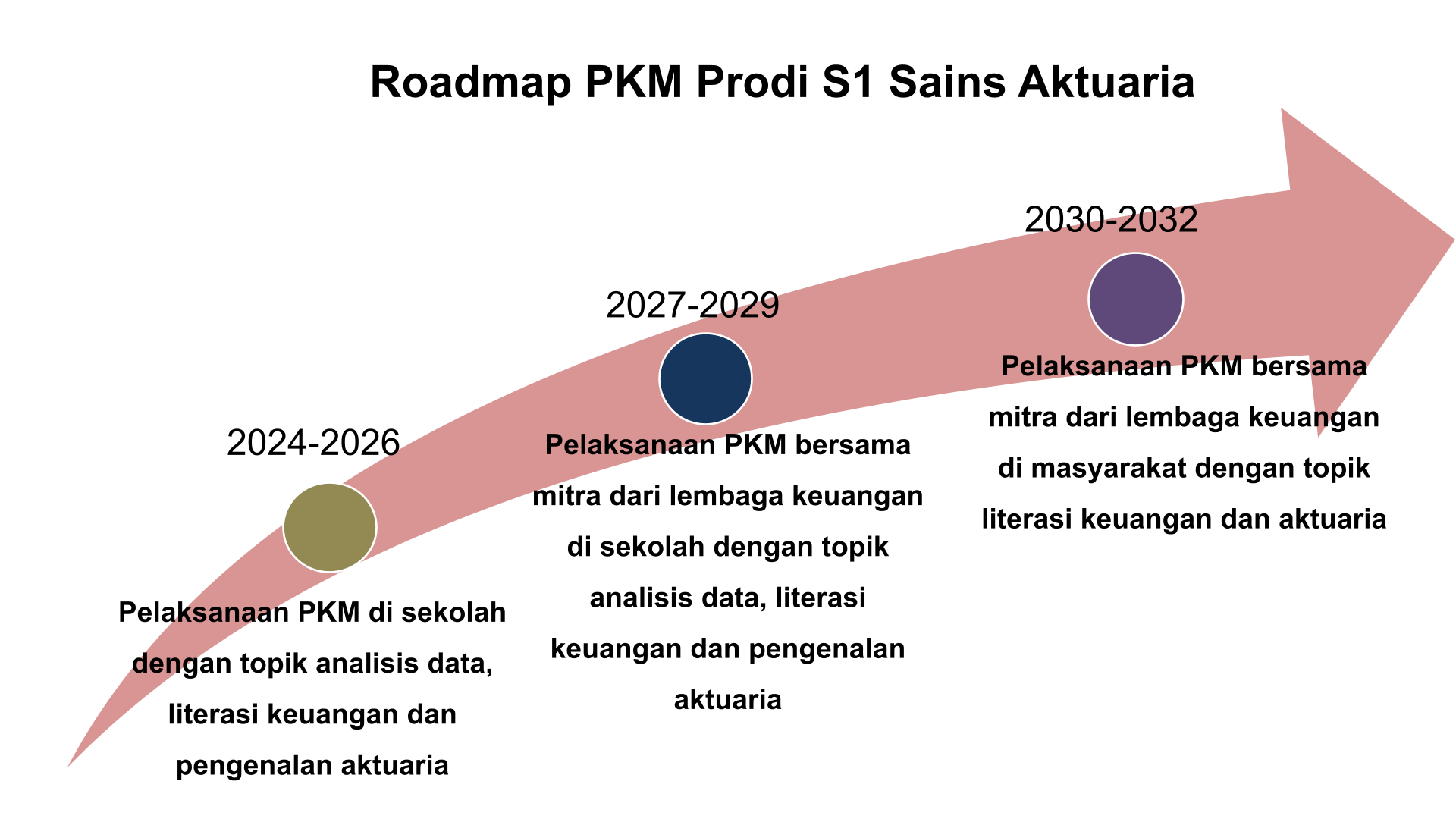 Roadmap PKM Prodi S1 Sains Aktuaria

2024-2026

Pelaksanaan PKM di sekolah dengan topik analisis data, literasi keuangan dan pengenalan aktuaria

2027-2029

Pelaksanaan PKM bersama mitra dari lembaga keuangan di sekolah dengan topik analisis data, literasi keuangan dan pengenalan aktuaria

2030-2032

Pelaksanaan PKM bersama mitra dari lembaga keuangan di masyarakat dengan topik literasi keuangan dan aktuaria